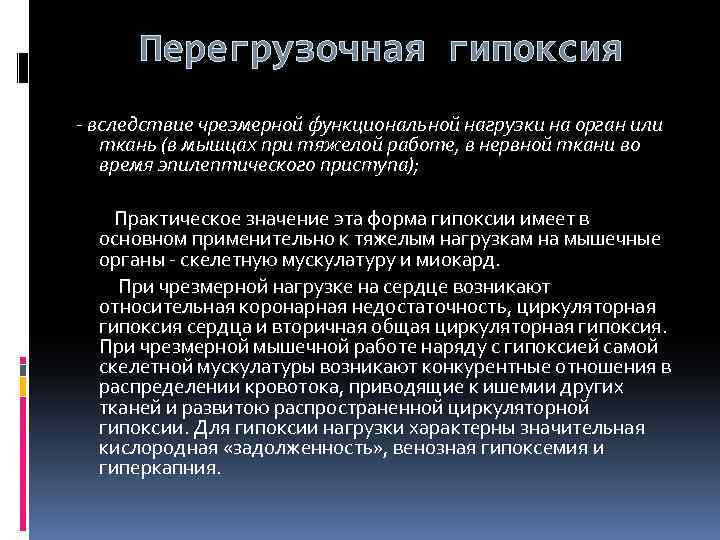 Перегрузочная гипоксия

- вследствие чрезмерной функциональной нагрузки на орган или ткань (в мышцах при тяжелой работе, в нервной ткани во время эпилептического приступа);

Практическое значение эта форма гипоксии имеет в основном применительно к тяжелым нагрузкам на мышечные органы - скелетную мускулатуру и миокард.

При чрезмерной нагрузке на сердце возникают относительная коронарная недостаточность, циркуляторная гипоксия сердца и вторичная общая циркуляторная гипоксия. При чрезмерной мышечной работе наряду с гипоксией самой скелетной мускулатуры возникают конкурентные отношения в распределении кровотока, приводящие к ишемии других тканей и развитою распространенной циркуляторной гипоксии. Для гипоксии нагрузки характерны значительная кислородная «задолженность», венозная гипоксемия и гиперкапния.